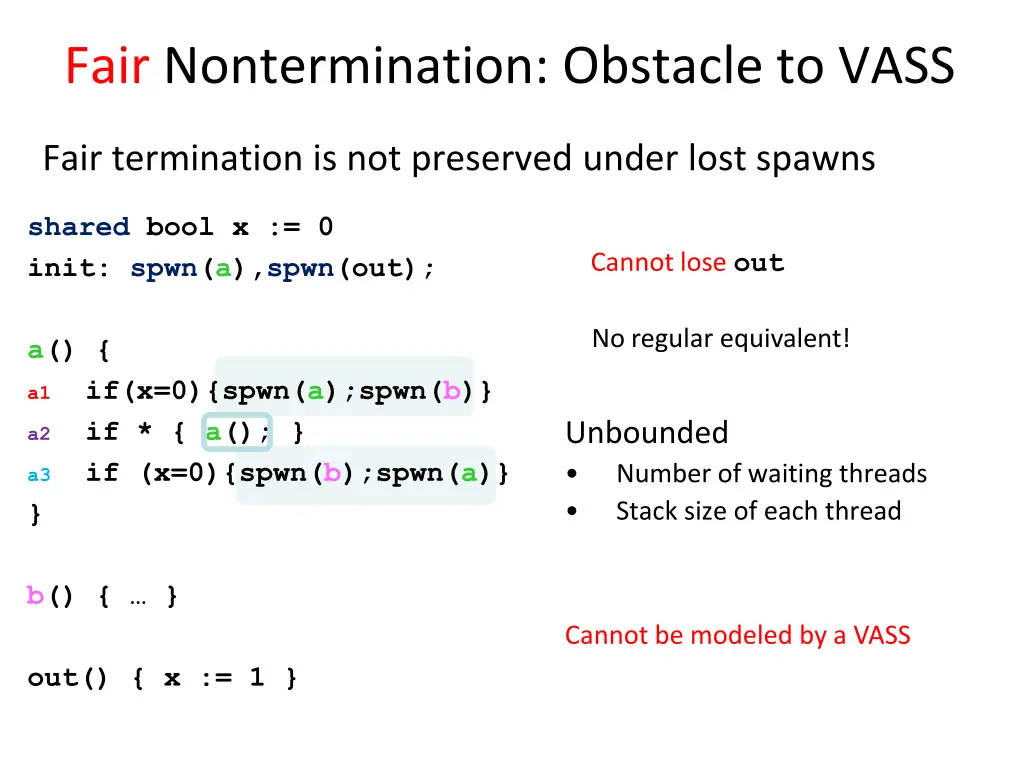 Fair Nontermination: Obstacle to VASS

Fair termination is not preserved under lost spawns

shared bool x := 0
init: spwn(a),spwn(out);

a() {
a1 if(x=0){spwn(a);spwn(b)}
a2 if * { a(); }
a3 if (x=0){spwn(b);spwn(a)}
}

b() { … }

out() { x := 1 }

Cannot lose out

No regular equivalent!

Unbounded
• Number of waiting threads
• Stack size of each thread

Cannot be modeled by a VASS